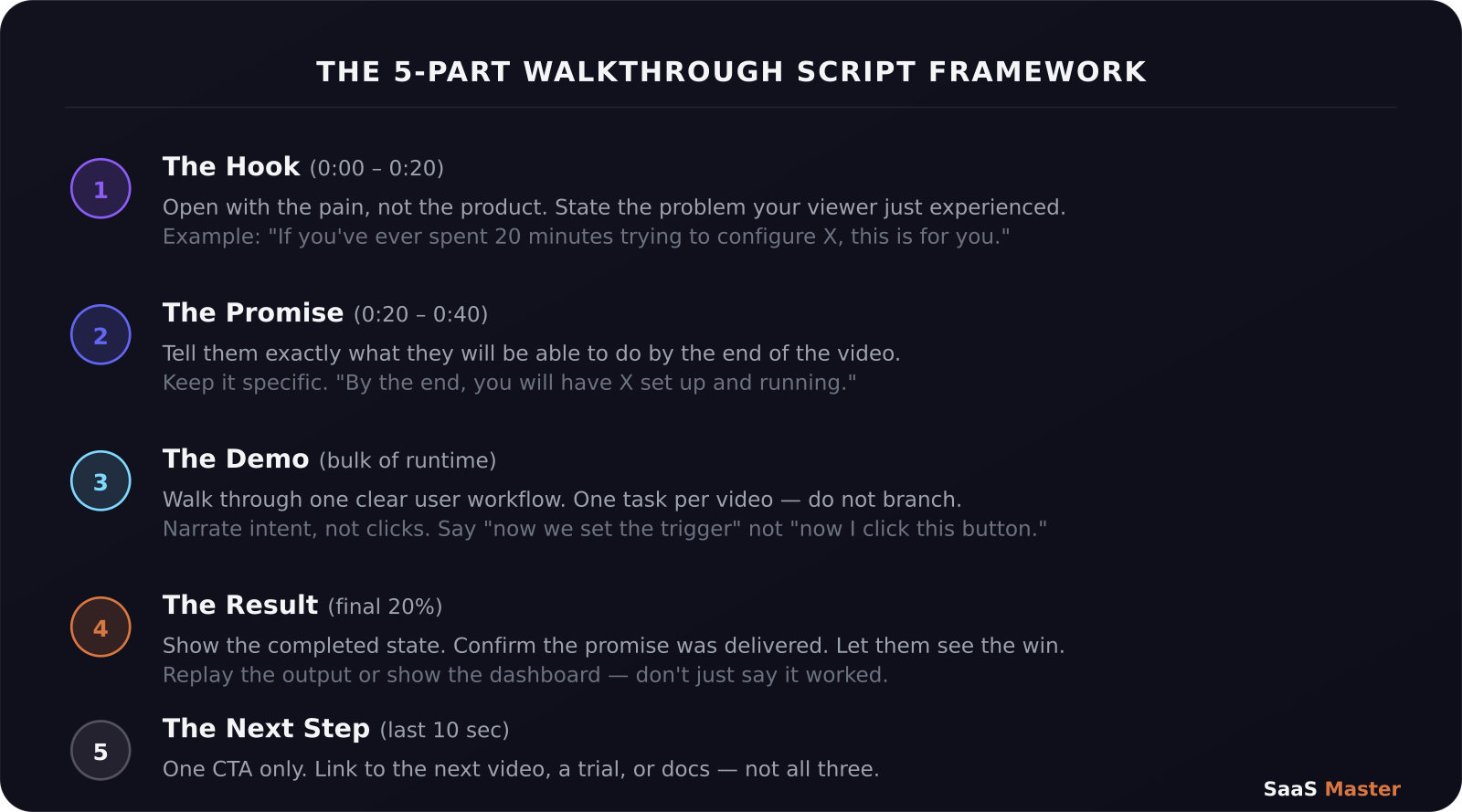 THE 5-PART WALKTHROUGH SCRIPT FRAMEWORK

1
The Hook (0:00 – 0:20)
Open with the pain, not the product. State the problem your viewer just experienced.
Example: "If you've ever spent 20 minutes trying to configure X, this is for you."

2
The Promise (0:20 – 0:40)
Tell them exactly what they will be able to do by the end of the video.
Keep it specific. "By the end, you will have X set up and running."

3
The Demo (bulk of runtime)
Walk through one clear user workflow. One task per video — do not branch.
Narrate intent, not clicks. Say "now we set the trigger" not "now I click this button."

4
The Result (final 20%)
Show the completed state. Confirm the promise was delivered. Let them see the win.
Replay the output or show the dashboard — don't just say it worked.

5
The Next Step (last 10 sec)
One CTA only. Link to the next video, a trial, or docs — not all three.

SaaS Master